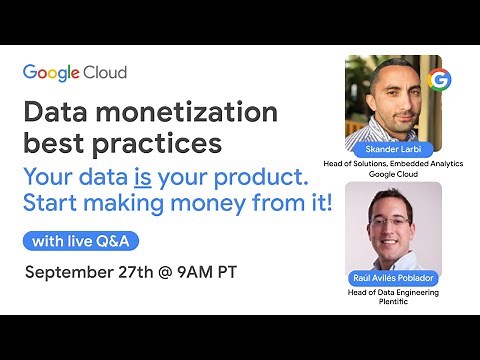 Google Cloud

Data monetization best practices

Your data is your product. Start making money from it!

with live Q&A

September 27th @ 9AM PT

Skander Larbi
Head of Solutions, Embedded Analytics
Google Cloud

Raúl Avilés Poblador
Head of Data Engineering
Plentific